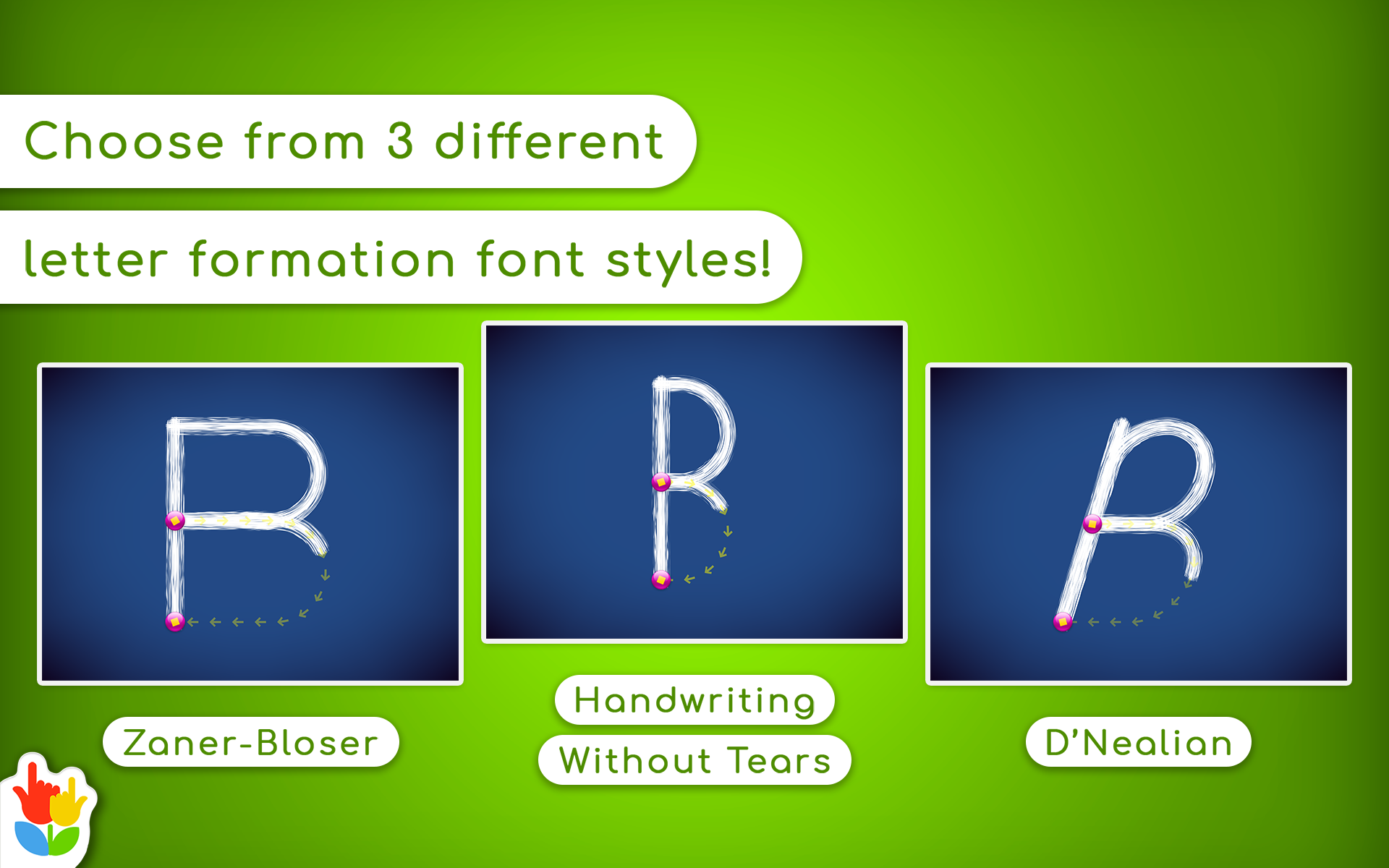 Choose from 3 different

letter formation font styles!

R

R

R

Zaner-Bloser

Handwriting

Without Tears

D'Nealian